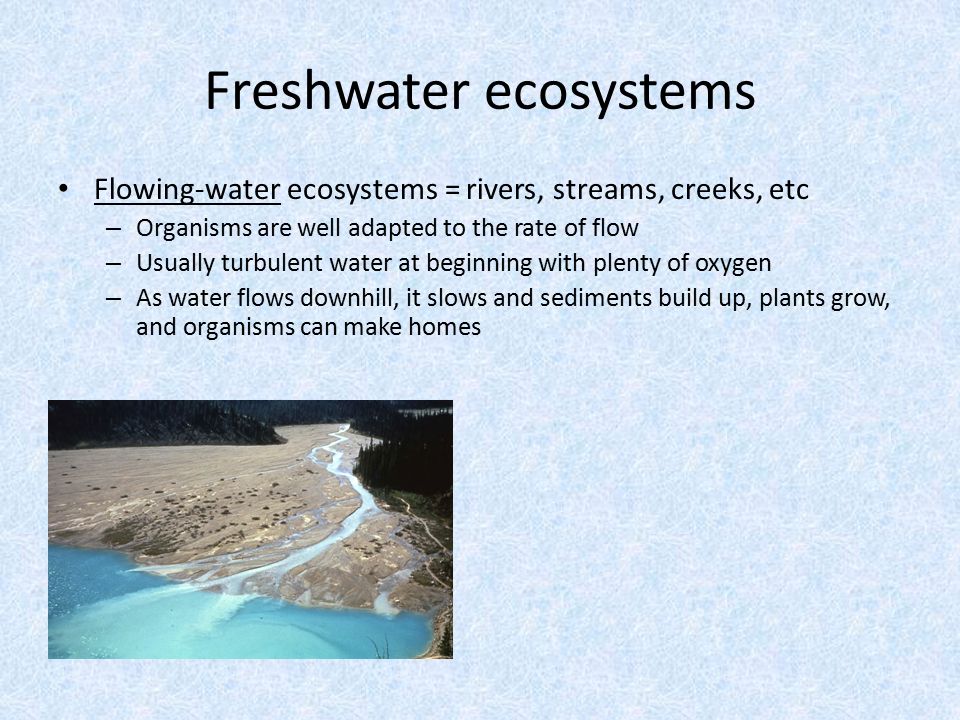 Freshwater ecosystems

• Flowing-water ecosystems = rivers, streams, creeks, etc
 – Organisms are well adapted to the rate of flow
 – Usually turbulent water at beginning with plenty of oxygen
 – As water flows downhill, it slows and sediments build up, plants grow, and organisms can make homes